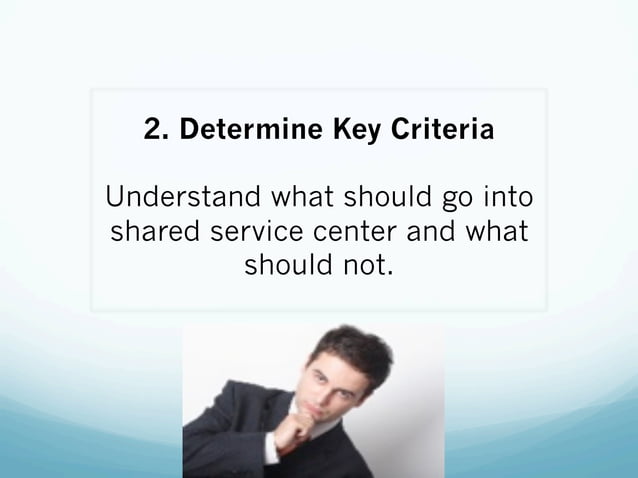 2. Determine Key Criteria

Understand what should go into shared service center and what should not.